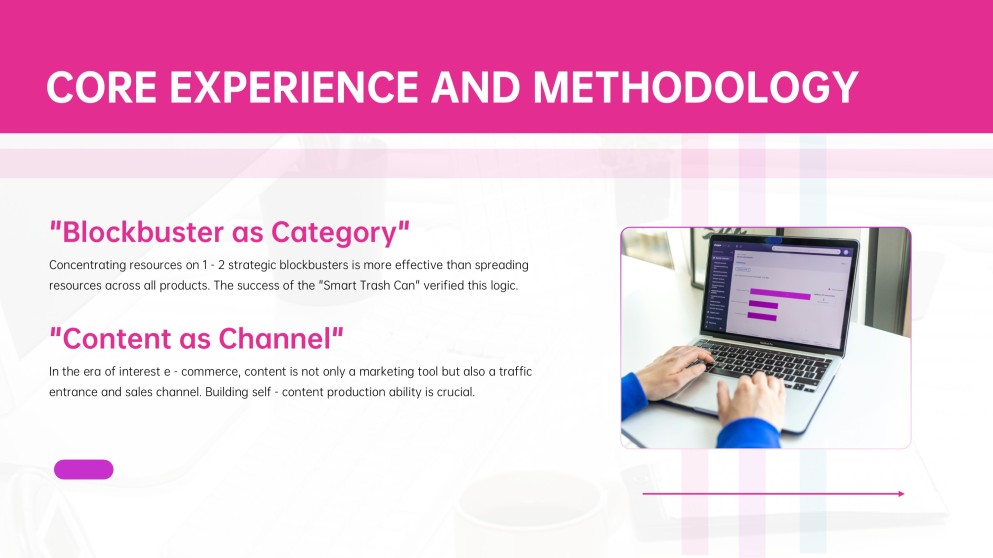 CORE EXPERIENCE AND METHODOLOGY

"Blockbuster as Category"

Concentrating resources on 1 - 2 strategic blockbusters is more effective than spreading resources across all products. The success of the "Smart Trash Can" verified this logic.

"Content as Channel"

In the era of interest e - commerce, content is not only a marketing tool but also a traffic entrance and sales channel. Building self - content production ability is crucial.